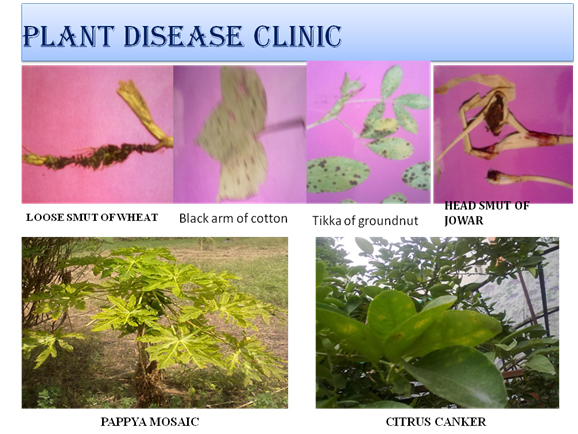 PLANT DISEASE CLINIC

LOOSE SMUT OF WHEAT

Black arm of cotton

Tikka of groundnut

HEAD SMUT OF JOWAR

PAPPYA MOSAIC

CITRUS CANKER